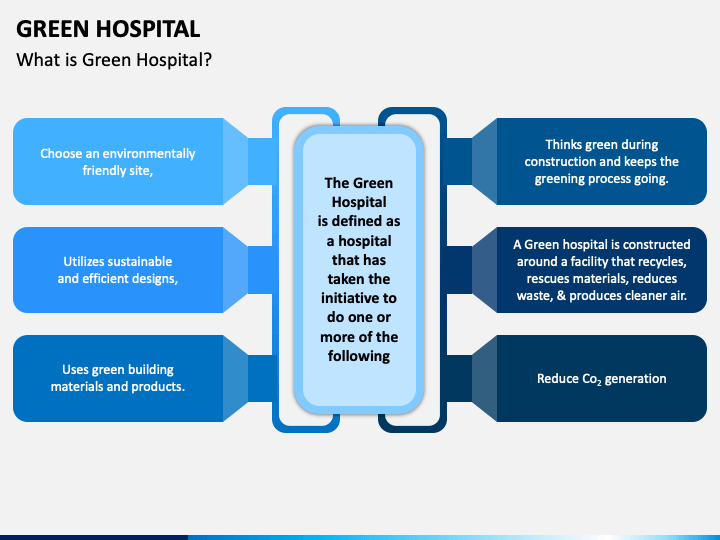 GREEN HOSPITAL

What is Green Hospital?

Choose an environmentally friendly site,

Utilizes sustainable and efficient designs,

Uses green building materials and products.

The Green Hospital is defined as a hospital that has taken the initiative to do one or more of the following

Thinks green during construction and keeps the greening process going.

A Green hospital is constructed around a facility that recycles, rescues materials, reduces waste, & produces cleaner air.

Reduce $Co_2$ generation